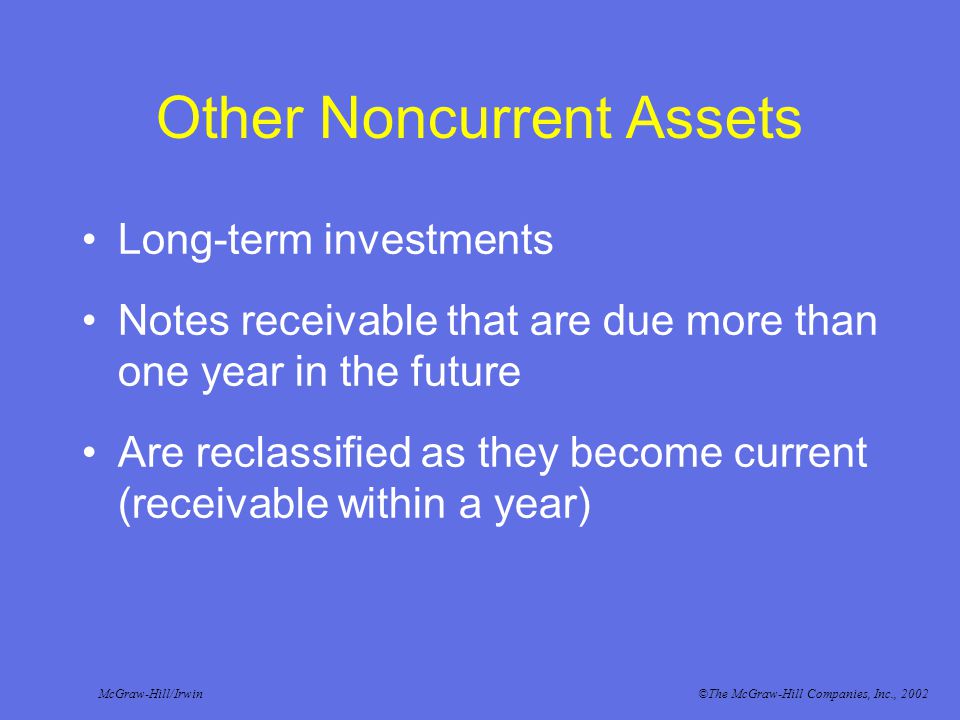 Other Noncurrent Assets

• Long-term investments

• Notes receivable that are due more than one year in the future

• Are reclassified as they become current (receivable within a year)

McGraw-Hill/Irwin

©The McGraw-Hill Companies, Inc., 2002